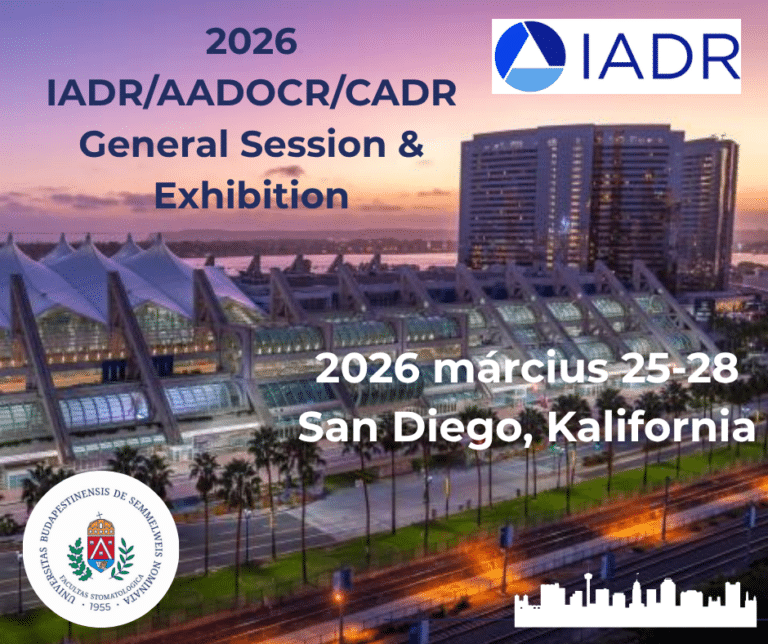 2026
IADR/AADOCR/CADR
General Session &
Exhibition

IADR

2026 március 25-28
San Diego, Kalifornia

UNIVERSITAS BUDAPESTINENSIS DE SEMMELWEIS NOMINATA
FACULTAS STOMATOLOGICA
1955